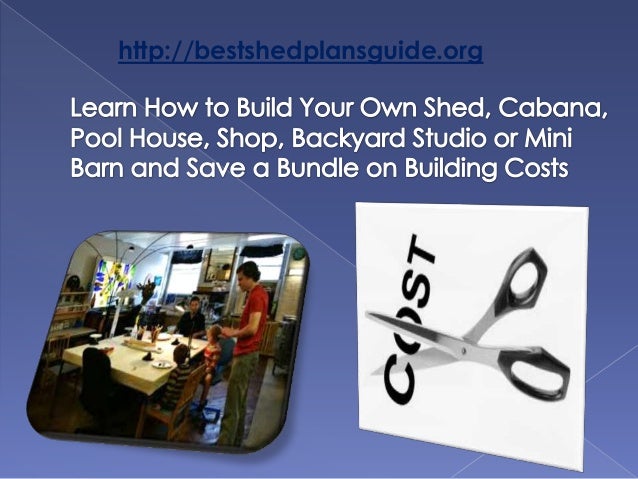 http://bestshedplansguide.org

Learn How to Build Your Own Shed, Cabana, Pool House, Shop, Backyard Studio or Mini Barn and Save a Bundle on Building Costs

COST